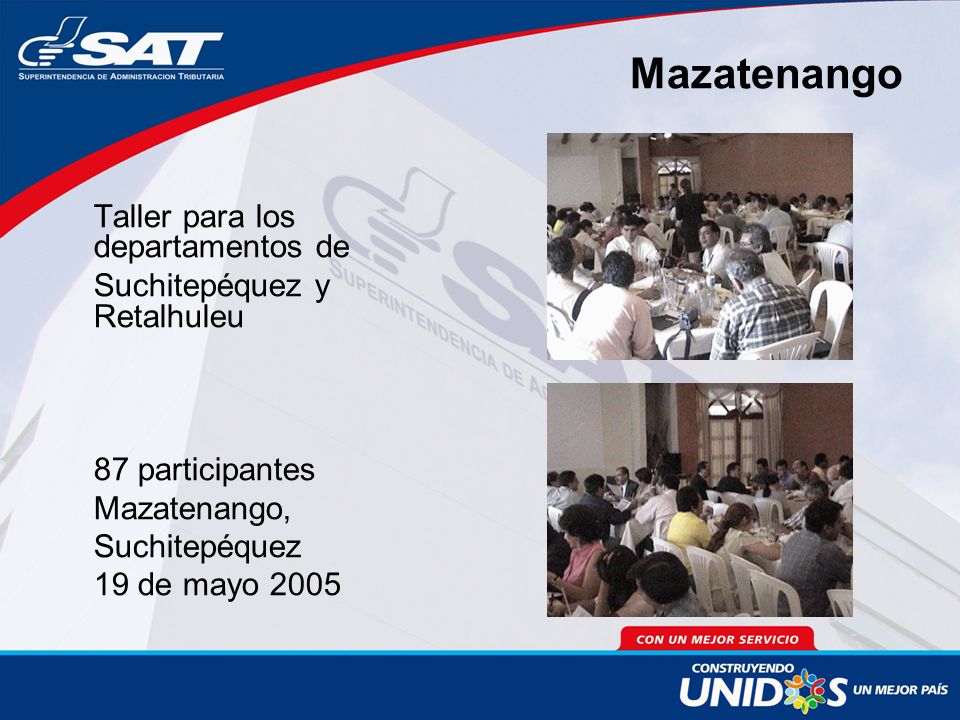 SAT
SUPERINTENDENCIA DE ADMINISTRACION TRIBUTARIA

Mazatenango

Taller para los departamentos de Suchitepéquez y Retalhuleu

87 participantes
Mazatenango,
Suchitepéquez
19 de mayo 2005

CON UN MEJOR SERVICIO

CONSTRUYENDO UNIDOS UN MEJOR PAÍS